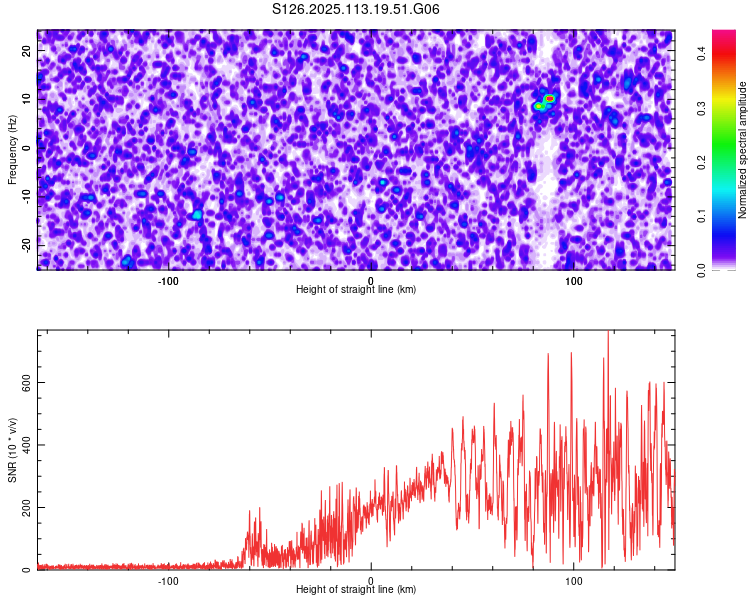 S126.2025.113.19.51.G06

Frequency (Hz)

20
10
0
-10
-20

-100
0
100

Height of straight line (km)

Normalized spectral amplitude

0.0
0.1
0.2
0.3
0.4

SNR (10 * v/v)

0
200
400
600

-100
0
100

Height of straight line (km)